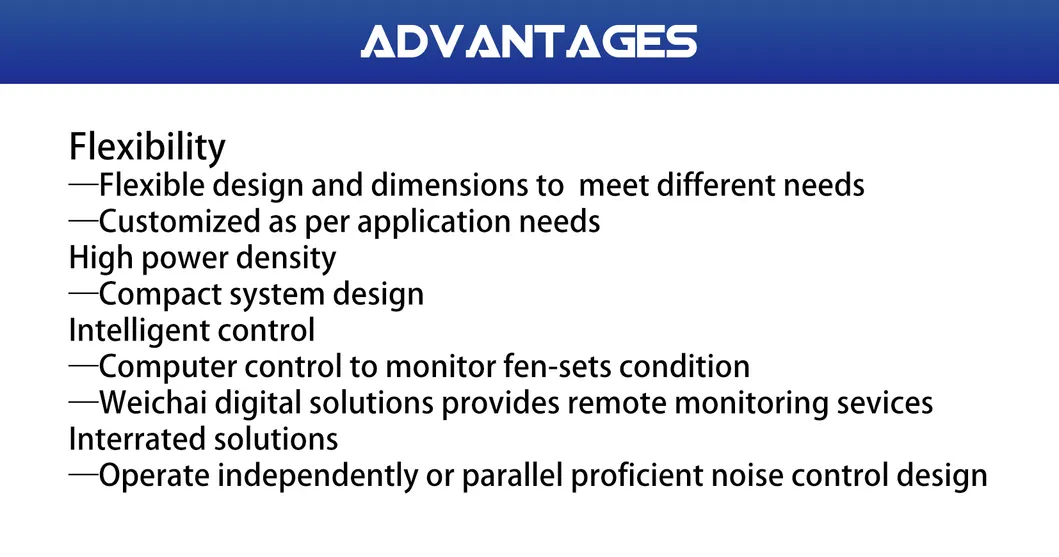 ADVANTAGES

Flexibility
—Flexible design and dimensions to  meet different needs
—Customized as per application needs
High power density
—Compact system design
Intelligent control
—Computer control to monitor fen-sets condition
—Weichai digital solutions provides remote monitoring sevices
Interrated solutions
—Operate independently or parallel proficient noise control design